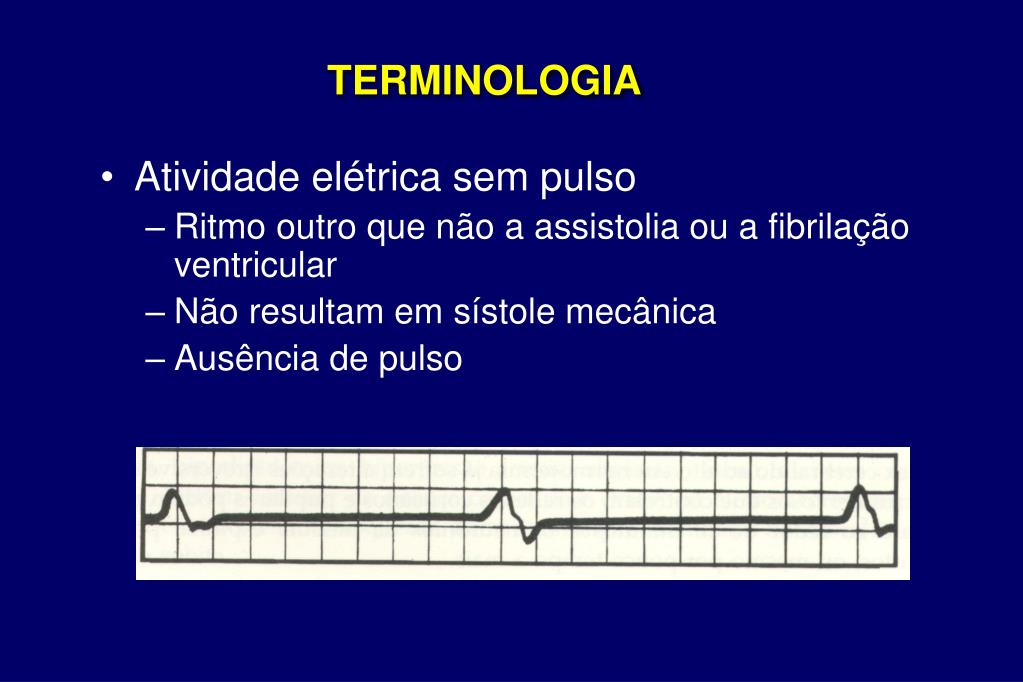 TERMINOLOGIA

• Atividade elétrica sem pulso
– Ritmo outro que não a assistolia ou a fibrilação ventricular
– Não resultam em sístole mecânica
– Ausência de pulso